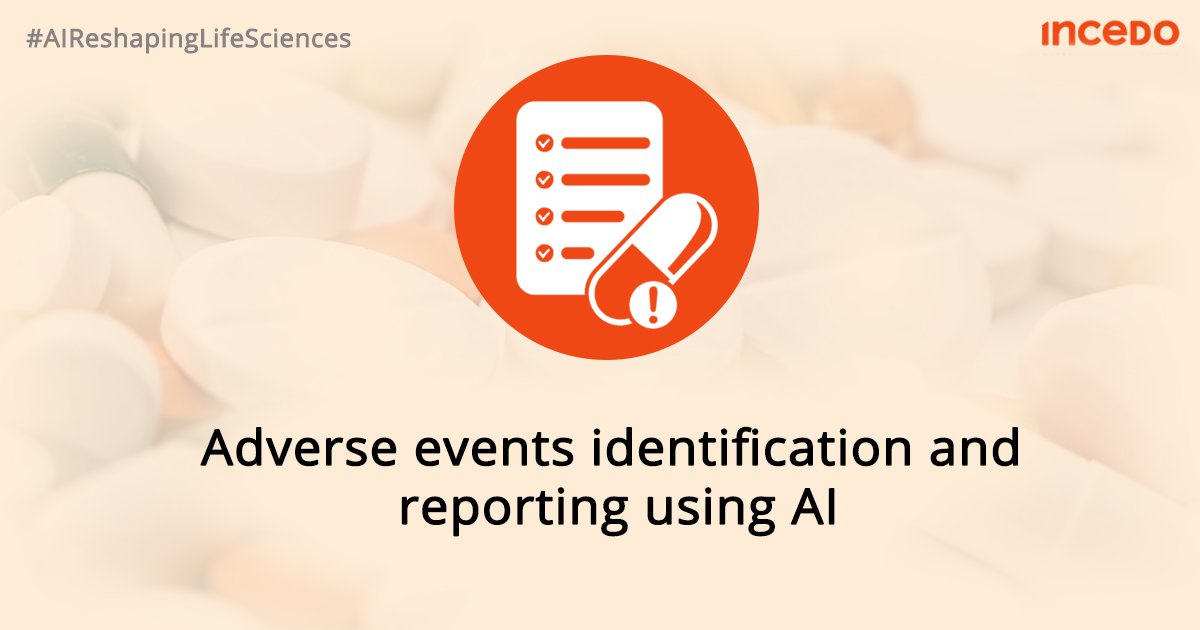 #AIReshapingLifeSciences

INCEDO

Adverse events identification and reporting using AI